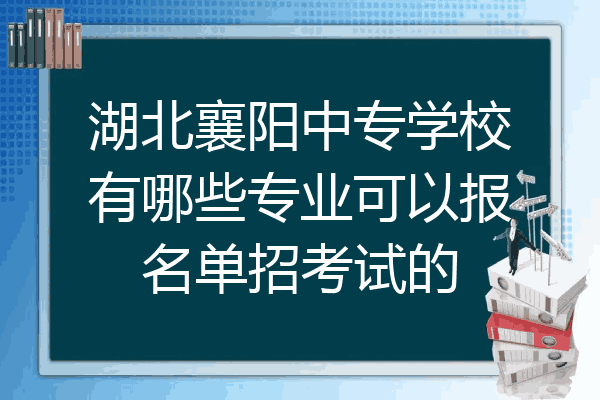 湖北襄阳中专学校有哪些专业可以报名单招考试的